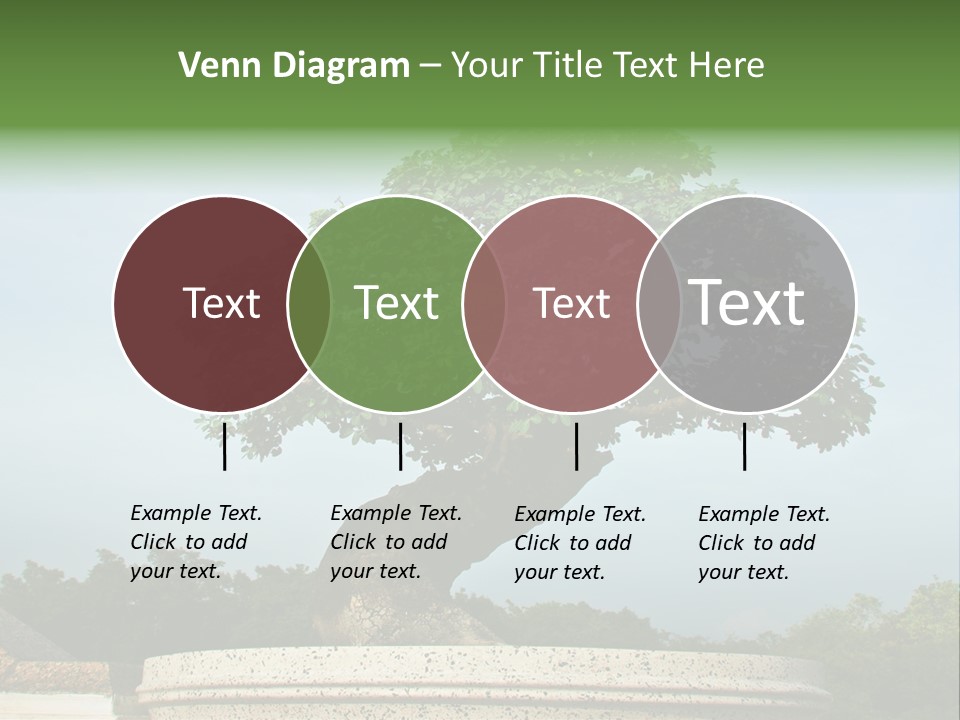 Venn Diagram – Your Title Text Here

Text

Text

Text

Text

Example Text. Click to add your text.

Example Text. Click to add your text.

Example Text. Click to add your text.

Example Text. Click to add your text.